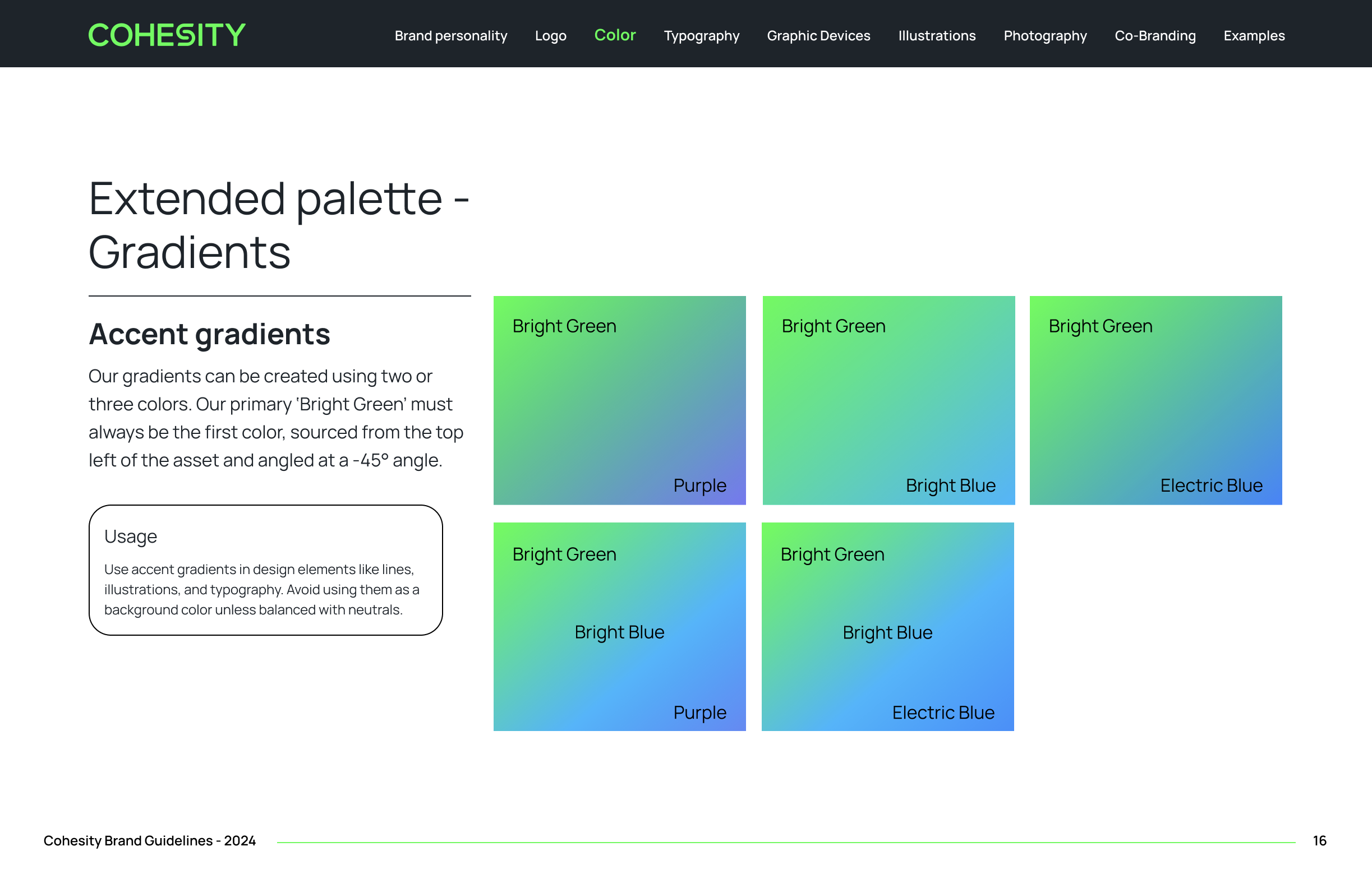 COHESITY

Brand personality Logo Color Typography Graphic Devices Illustrations Photography Co-Branding Examples

Extended palette - Gradients

Accent gradients

Our gradients can be created using two or three colors. Our primary 'Bright Green' must always be the first color, sourced from the top left of the asset and angled at a -45° angle.

Usage

Use accent gradients in design elements like lines, illustrations, and typography. Avoid using them as a background color unless balanced with neutrals.

Bright Green

Purple

Bright Green

Bright Blue

Bright Green

Electric Blue

Bright Green

Bright Blue

Purple

Bright Green

Bright Blue

Electric Blue

Cohesity Brand Guidelines - 2024

16